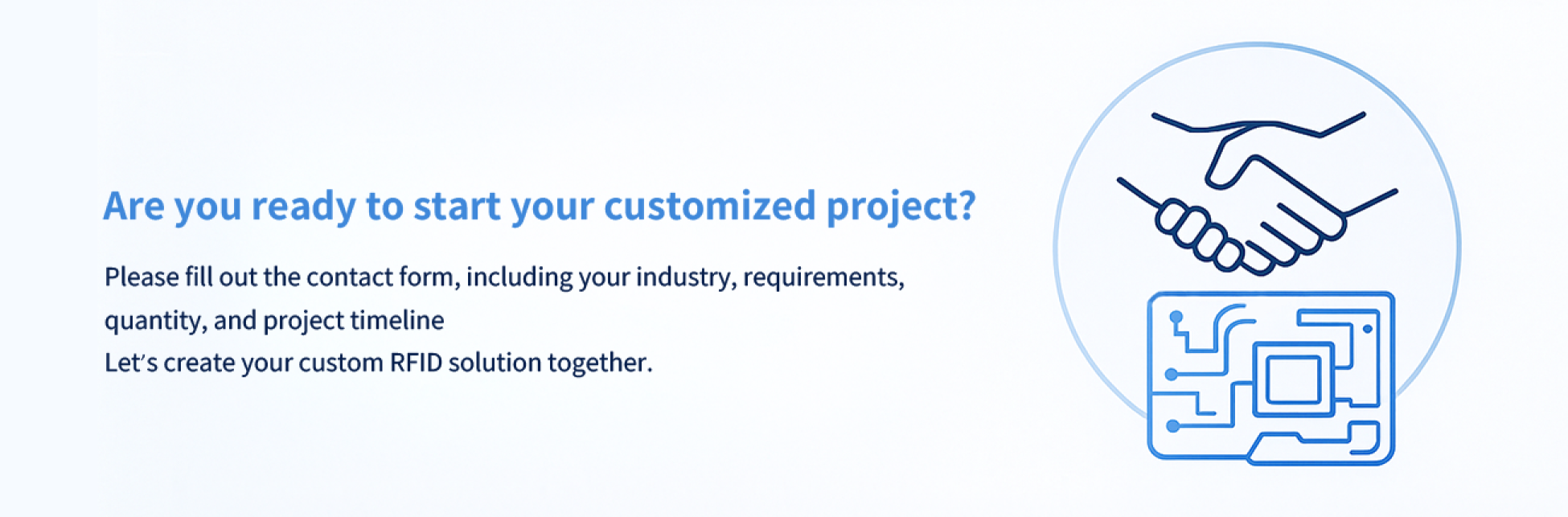 Are you ready to start your customized project?

Please fill out the contact form, including your industry, requirements, quantity, and project timeline
Let's create your custom RFID solution together.